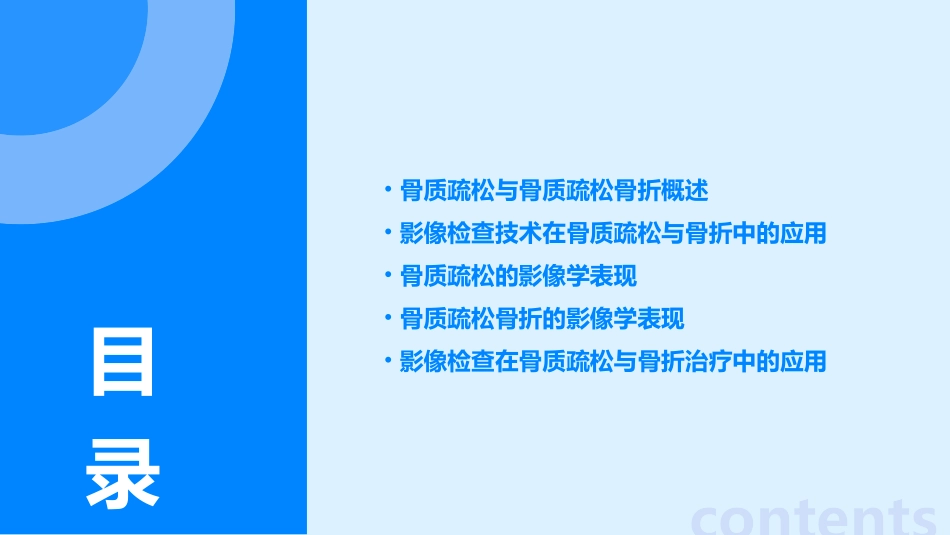 目录

• 骨质疏松与骨质疏松骨折概述
• 影像检查技术在骨质疏松与骨折中的应用
• 骨质疏松的影像学表现
• 骨质疏松骨折的影像学表现
• 影像检查在骨质疏松与骨折治疗中的应用

contents